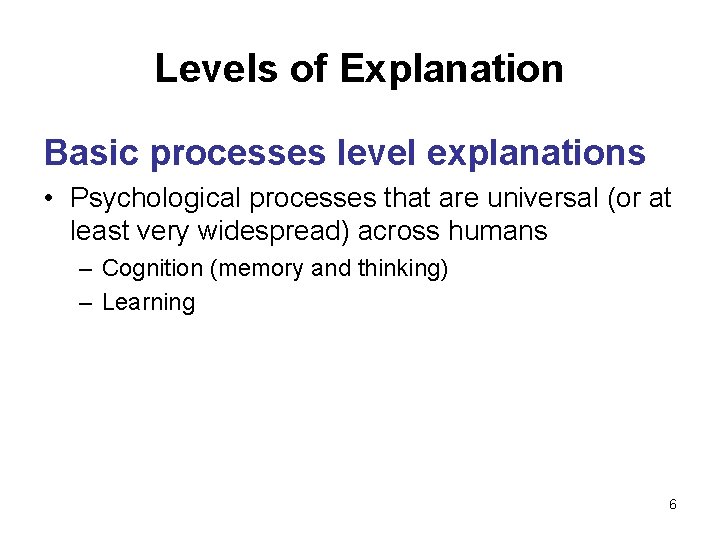 Levels of Explanation

Basic processes level explanations

• Psychological processes that are universal (or at least very widespread) across humans

– Cognition (memory and thinking)

– Learning

6